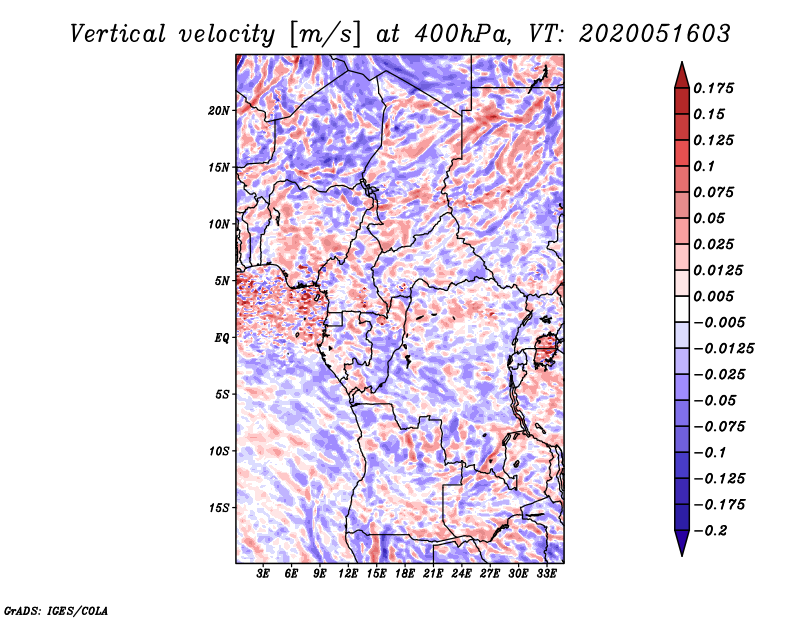 Vertical velocity [m/s] at 400hPa, VT: 2020051603

20N
15N
10N
5N
EQ
5S
10S
15S

3E 6E 9E 12E 15E 18E 21E 24E 27E 30E 33E

0.175
0.15
0.125
0.1
0.075
0.05
0.025
0.0125
0.005
−0.005
−0.0125
−0.025
−0.05
−0.075
−0.1
−0.125
−0.175
−0.2

GrADS: IGES/COLA